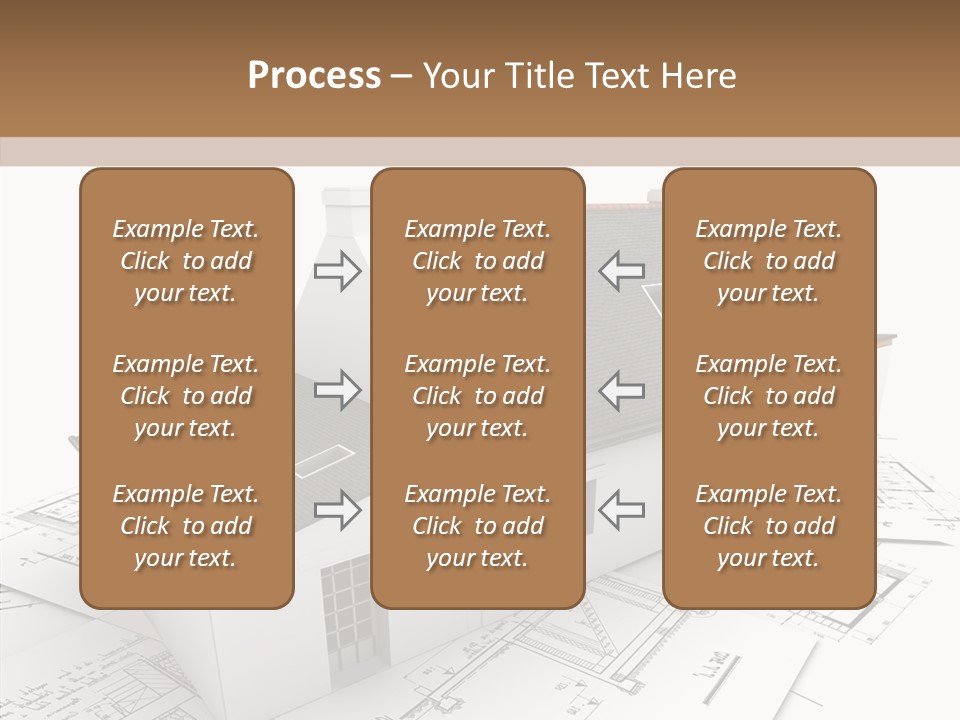 Process – Your Title Text Here

Example Text. Click to add your text.

Example Text. Click to add your text.

Example Text. Click to add your text.

Example Text. Click to add your text.

Example Text. Click to add your text.

Example Text. Click to add your text.

Example Text. Click to add your text.

Example Text. Click to add your text.

Example Text. Click to add your text.